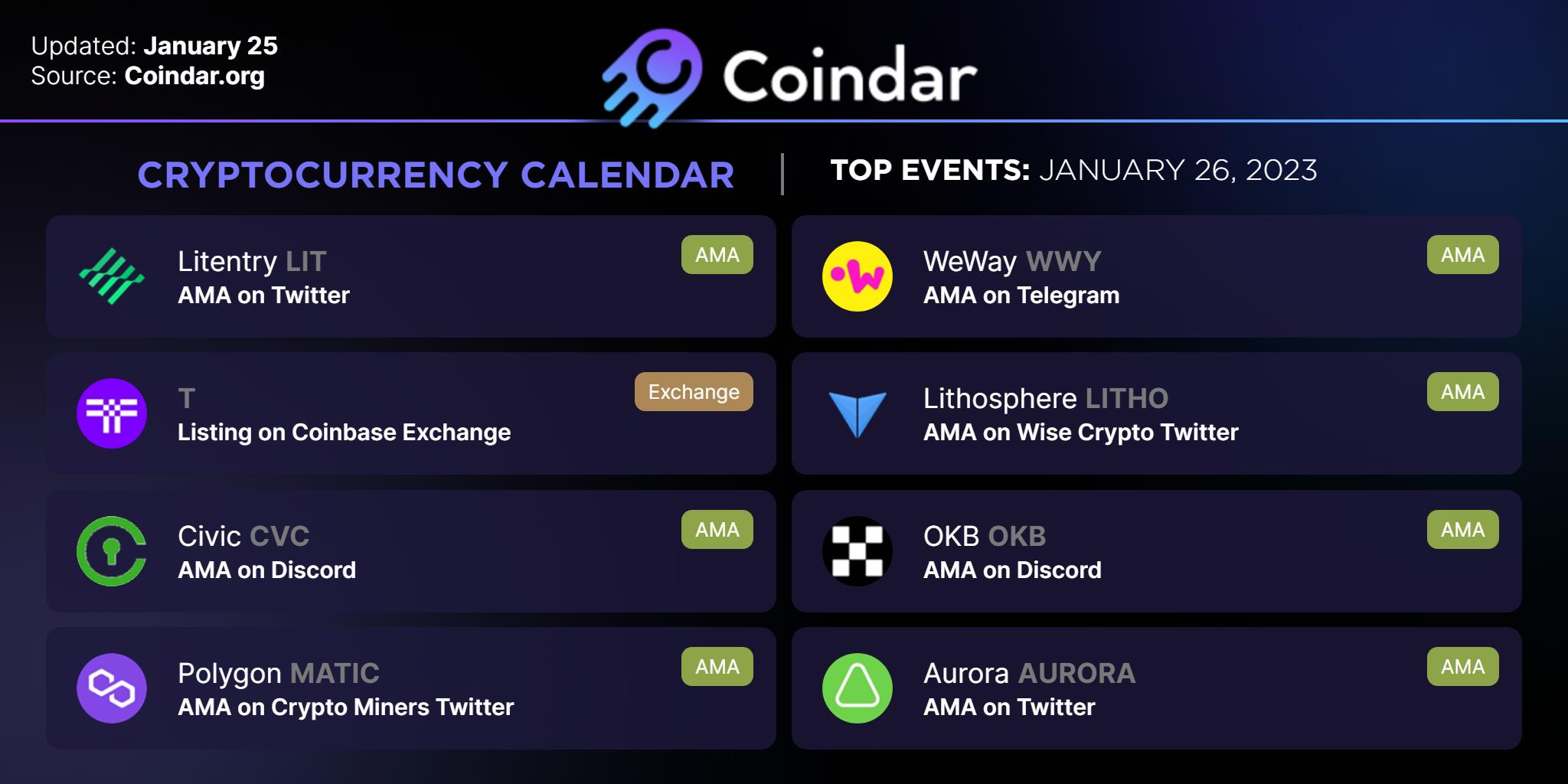 Updated: January 25
Source: Coindar.org

Coindar

CRYPTOCURRENCY CALENDAR

TOP EVENTS: JANUARY 26, 2023

Litentry LIT
AMA on Twitter
AMA

T
Listing on Coinbase Exchange
Exchange

Civic CVC
AMA on Discord
AMA

Polygon MATIC
AMA on Crypto Miners Twitter
AMA

WeWay WWY
AMA on Telegram
AMA

Lithosphere LITHO
AMA on Wise Crypto Twitter
AMA

OKB OKB
AMA on Discord
AMA

Aurora AURORA
AMA on Twitter
AMA